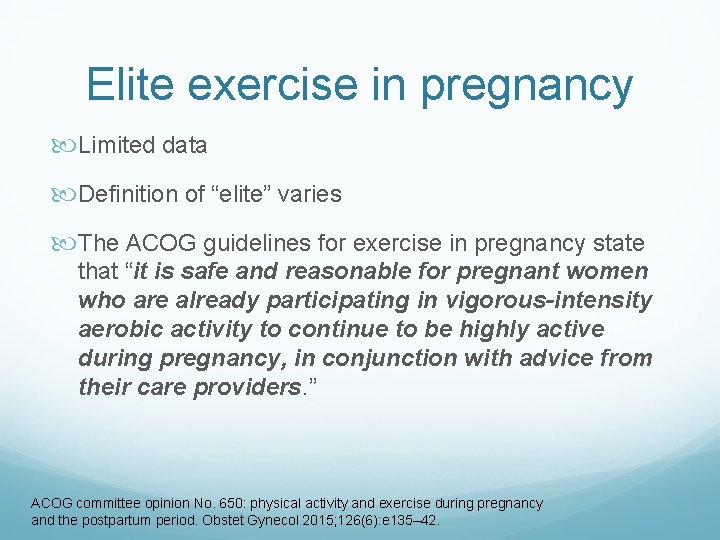 Elite exercise in pregnancy

Limited data

Definition of “elite” varies

The ACOG guidelines for exercise in pregnancy state that “it is safe and reasonable for pregnant women who are already participating in vigorous-intensity aerobic activity to continue to be highly active during pregnancy, in conjunction with advice from their care providers.”

ACOG committee opinion No. 650: physical activity and exercise during pregnancy and the postpartum period. Obstet Gynecol 2015;126(6):e135–42.